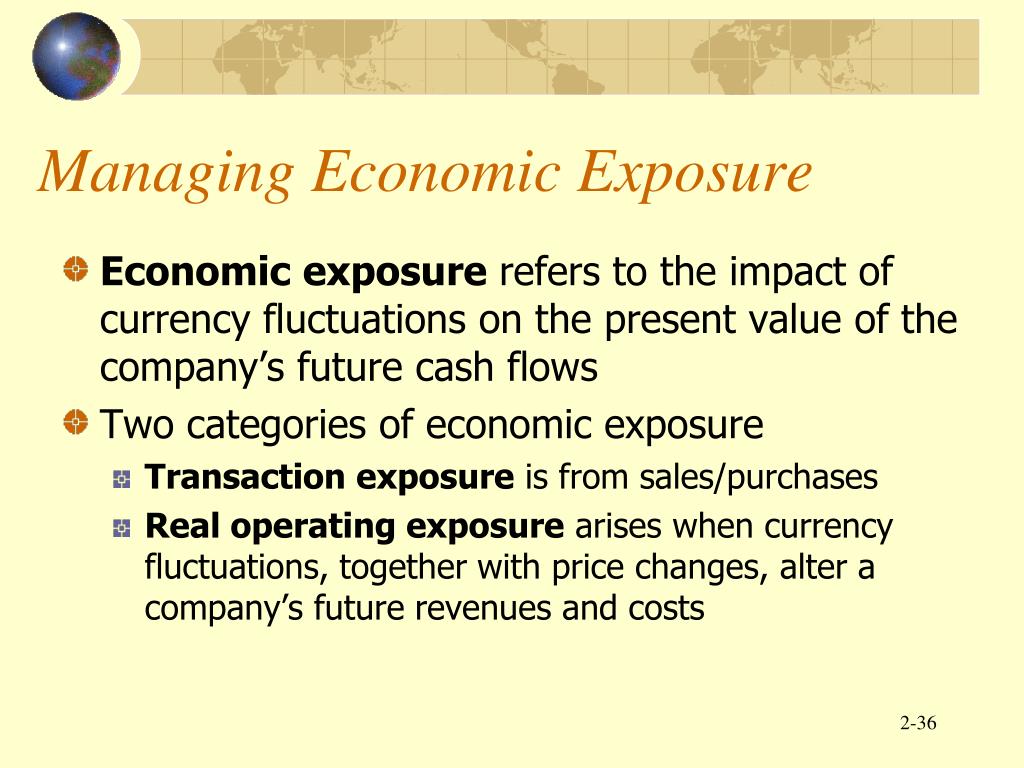 Managing Economic Exposure

Economic exposure refers to the impact of currency fluctuations on the present value of the company's future cash flows

Two categories of economic exposure

Transaction exposure is from sales/purchases

Real operating exposure arises when currency fluctuations, together with price changes, alter a company's future revenues and costs

2-36